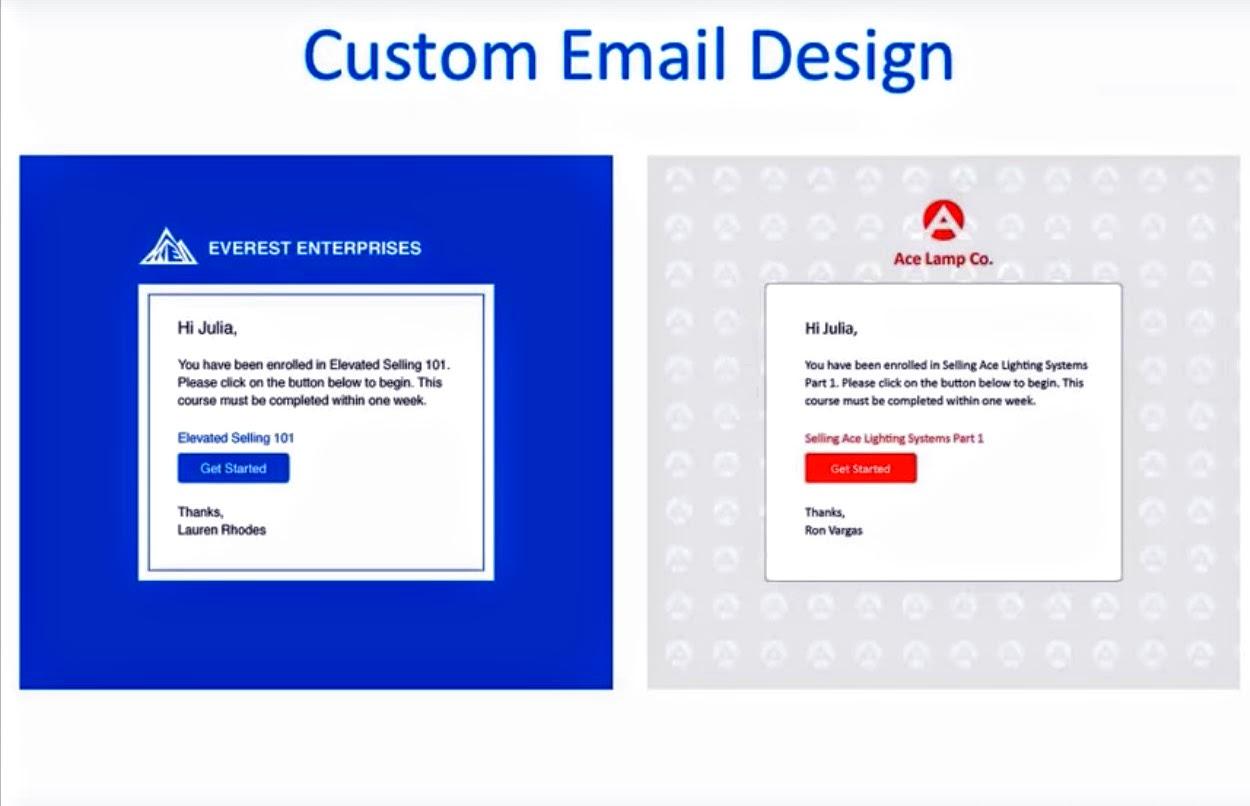 Custom Email Design

EVEREST ENTERPRISES

Hi Julia,

You have been enrolled in Elevated Selling 101. Please click on the button below to begin. This course must be completed within one week.

Elevated Selling 101

Get Started

Thanks,
Lauren Rhodes

Ace Lamp Co.

Hi Julia,

You have been enrolled in Selling Ace Lighting Systems Part 1. Please click on the button below to begin. This course must be completed within one week.

Selling Ace Lighting Systems Part 1

Get Started

Thanks,
Ron Vargas